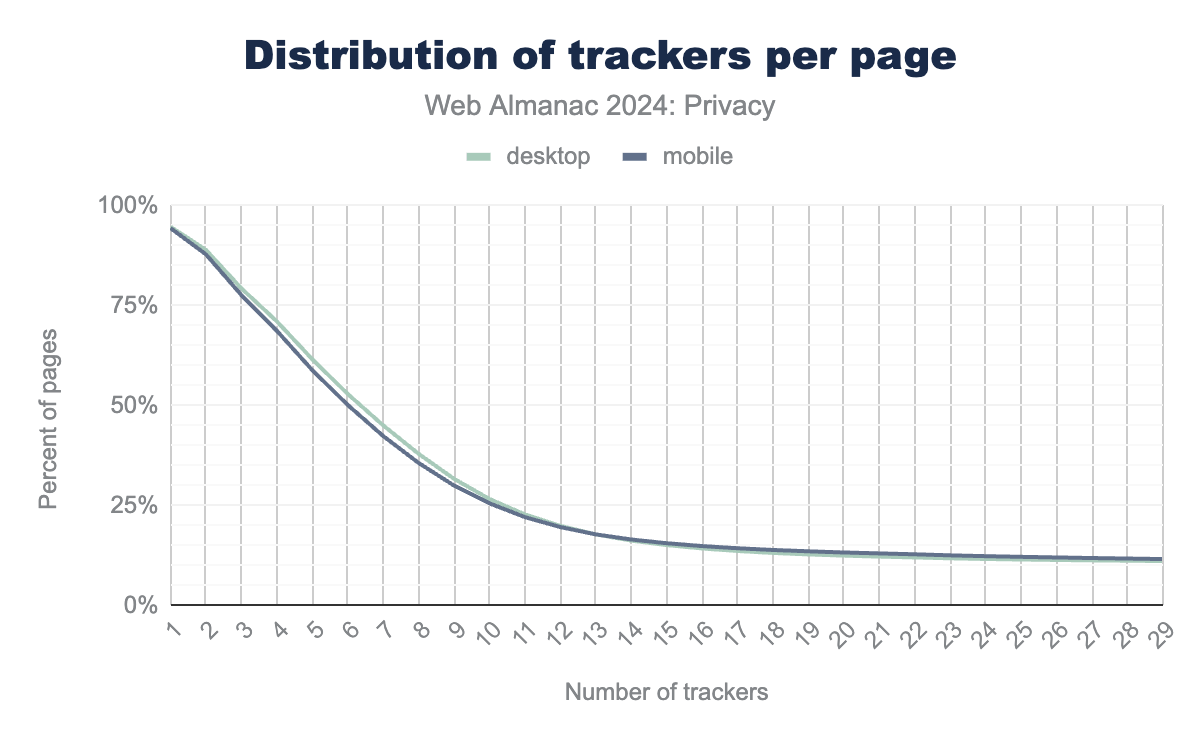 Distribution of trackers per page
Web Almanac 2024: Privacy

desktop mobile

100%
75%
50%
25%
0%

Percent of pages

1 2 3 4 5 6 7 8 9 10 11 12 13 14 15 16 17 18 19 20 21 22 23 24 25 26 27 28 29

Number of trackers